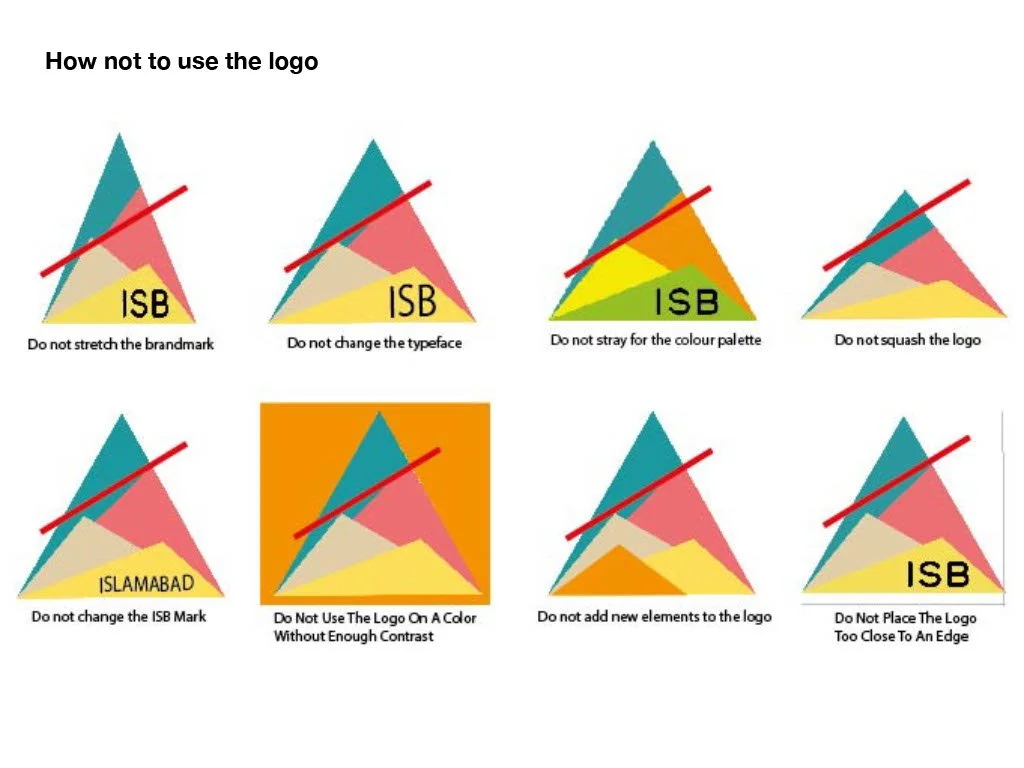 How not to use the logo

ISB
Do not stretch the brandmark

ISB
Do not change the typeface

ISB
Do not stray for the colour palette

Do not squash the logo

ISLAMABAD
Do not change the ISB Mark

Do Not Use The Logo On A Color Without Enough Contrast

Do not add new elements to the logo

ISB
Do Not Place The Logo Too Close To An Edge